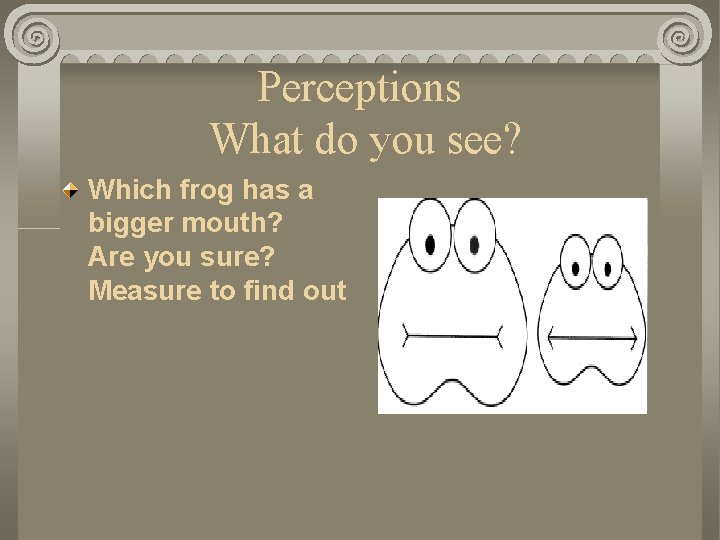 Perceptions
What do you see?

Which frog has a bigger mouth? Are you sure? Measure to find out